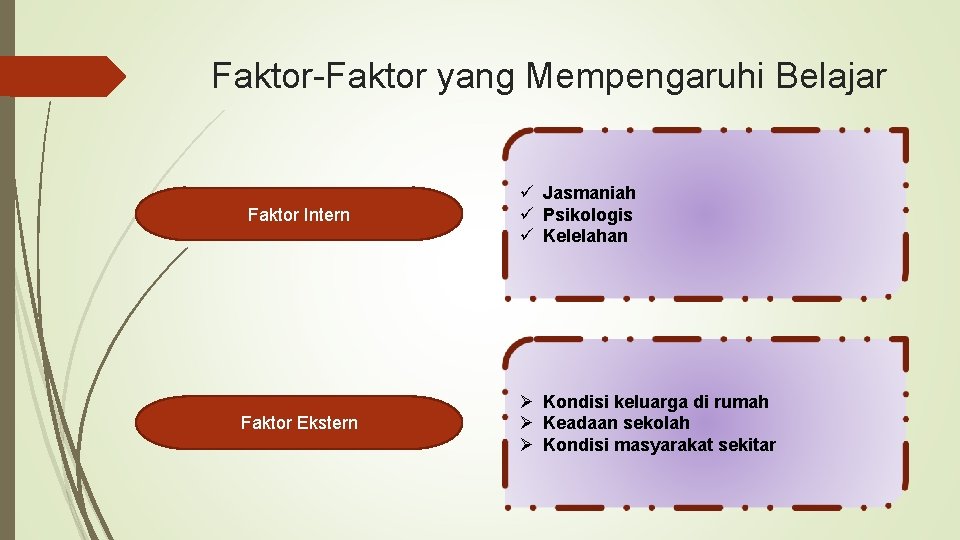 Faktor-Faktor yang Mempengaruhi Belajar

Faktor Intern

✓ Jasmaniah
✓ Psikologis
✓ Kelelahan

Faktor Ekstern

➢ Kondisi keluarga di rumah
➢ Keadaan sekolah
➢ Kondisi masyarakat sekitar